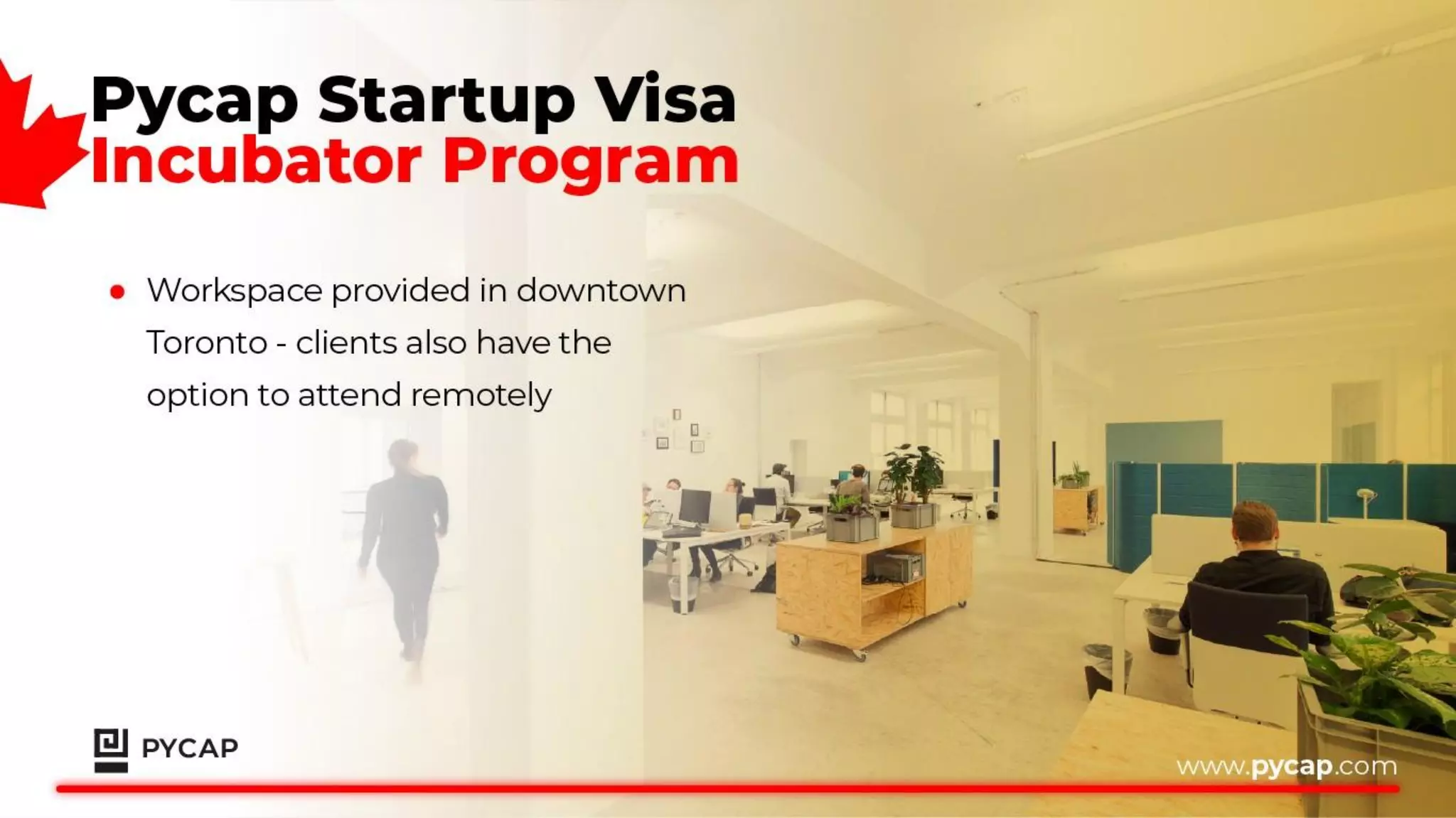 Pycap Startup Visa
Incubator Program

• Workspace provided in downtown Toronto - clients also have the option to attend remotely

PYCAP

www.pycap.com